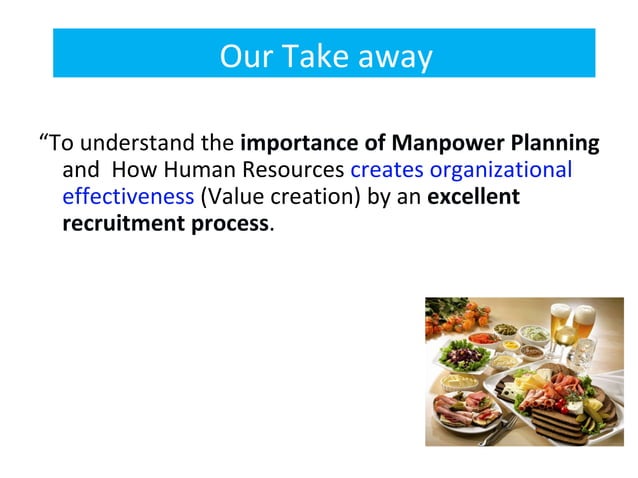 Our Take away

“To understand the importance of Manpower Planning and How Human Resources creates organizational effectiveness (Value creation) by an excellent recruitment process.